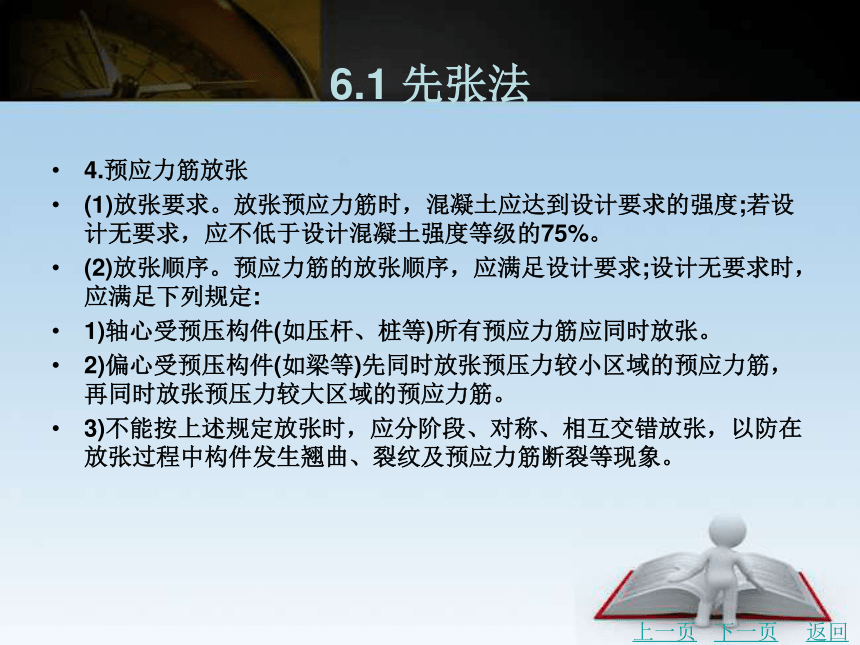 6.1 先张法

• 4.预应力筋放张

• (1)放张要求。放张预应力筋时，混凝土应达到设计要求的强度;若设计无要求，应不低于设计混凝土强度等级的75%。

• (2)放张顺序。预应力筋的放张顺序，应满足设计要求;设计无要求时，应满足下列规定:

• 1)轴心受预压构件(如压杆、桩等)所有预应力筋应同时放张。

• 2)偏心受预压构件(如梁等)先同时放张预压力较小区域的预应力筋，再同时放张预压力较大区域的预应力筋。

• 3)不能按上述规定放张时，应分阶段、对称、相互交错放张，以防在放张过程中构件发生翘曲、裂纹及预应力筋断裂等现象。

上一页 下一页 返回